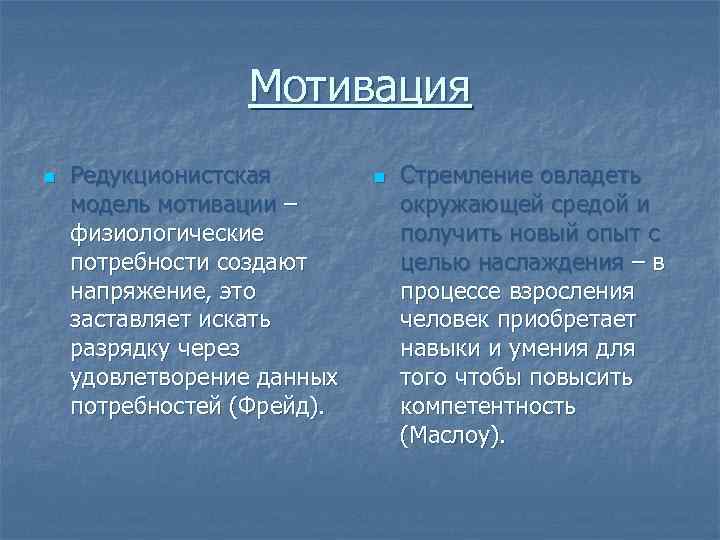 Мотивация

Редукционистская модель мотивации – физиологические потребности создают напряжение, это заставляет искать разрядку через удовлетворение данных потребностей (Фрейд).

Стремление овладеть окружающей средой и получить новый опыт с целью наслаждения – в процессе взросления человек приобретает навыки и умения для того чтобы повысить компетентность (Маслоу).